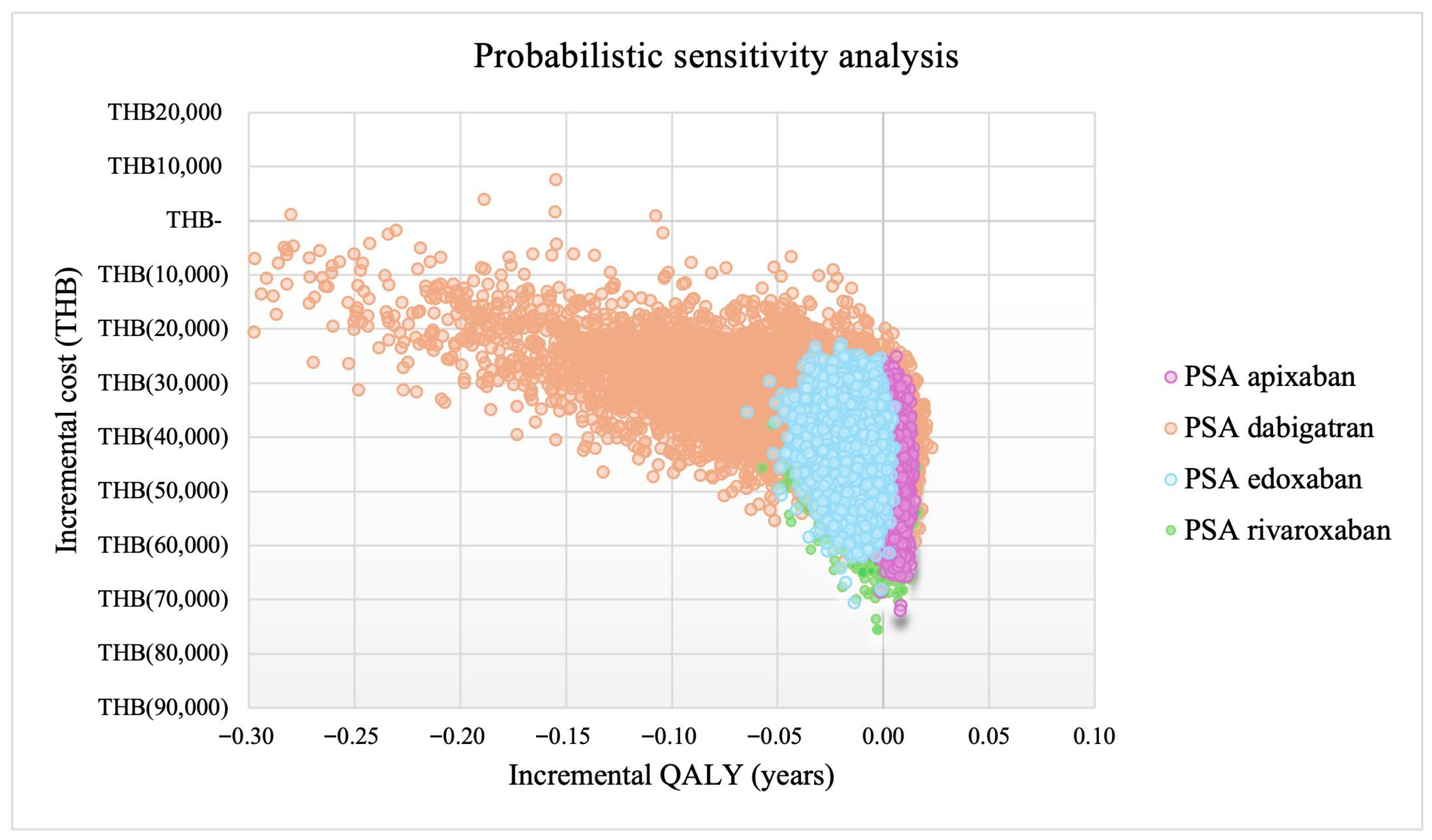 Probabilistic sensitivity analysis

Incremental cost (THB)

THB20,000
THB10,000
THB-
THB(10,000)
THB(20,000)
THB(30,000)
THB(40,000)
THB(50,000)
THB(60,000)
THB(70,000)
THB(80,000)
THB(90,000)

−0.30 −0.25 −0.20 −0.15 −0.10 −0.05 0.00 0.05 0.10

Incremental QALY (years)

PSA apixaban
PSA dabigatran
PSA edoxaban
PSA rivaroxaban